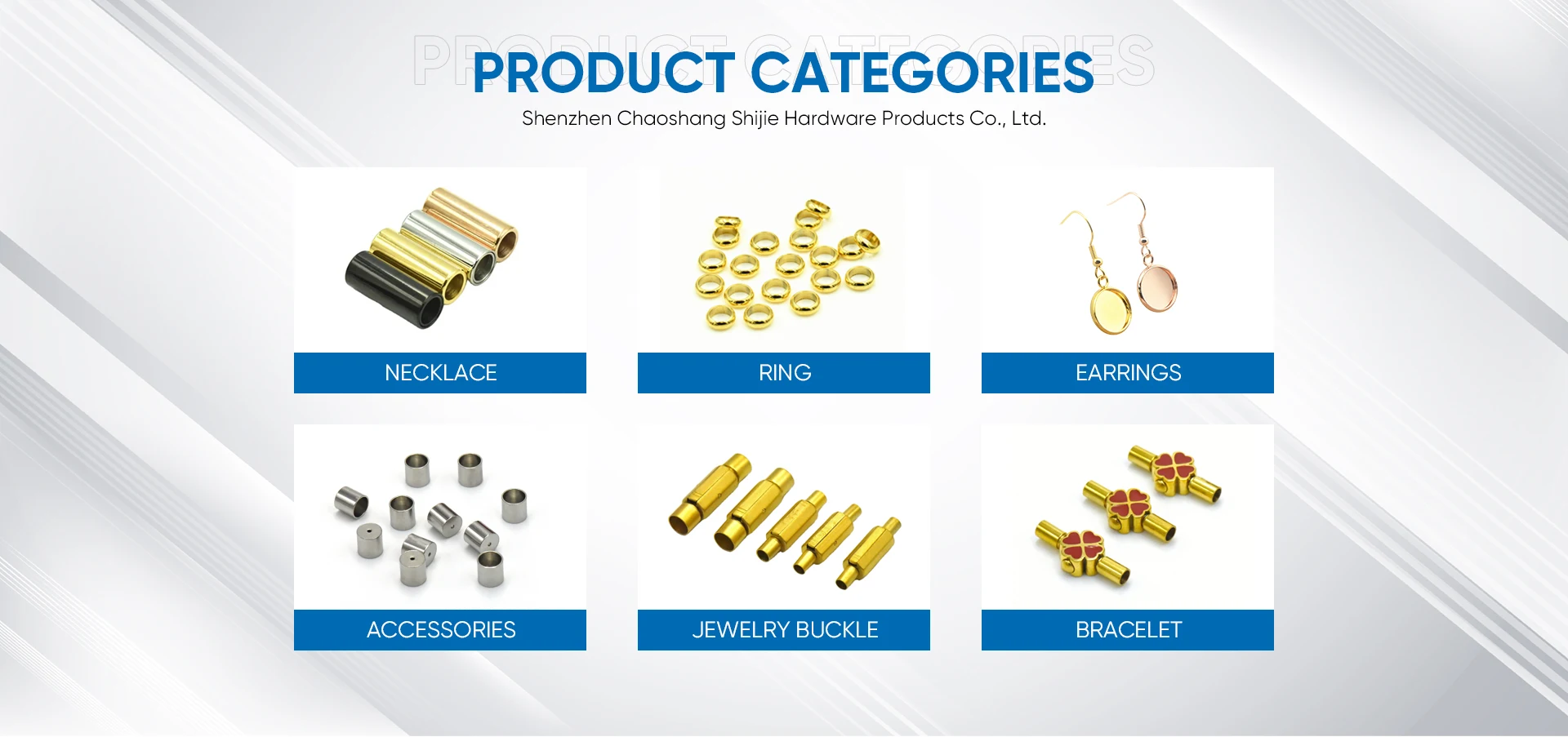 PRODUCT CATEGORIES

PRODUCT CATEGORIES

Shenzhen Chaoshang Shijie Hardware Products Co., Ltd.

NECKLACE

RING

EARRINGS

ACCESSORIES

JEWELRY BUCKLE

BRACELET